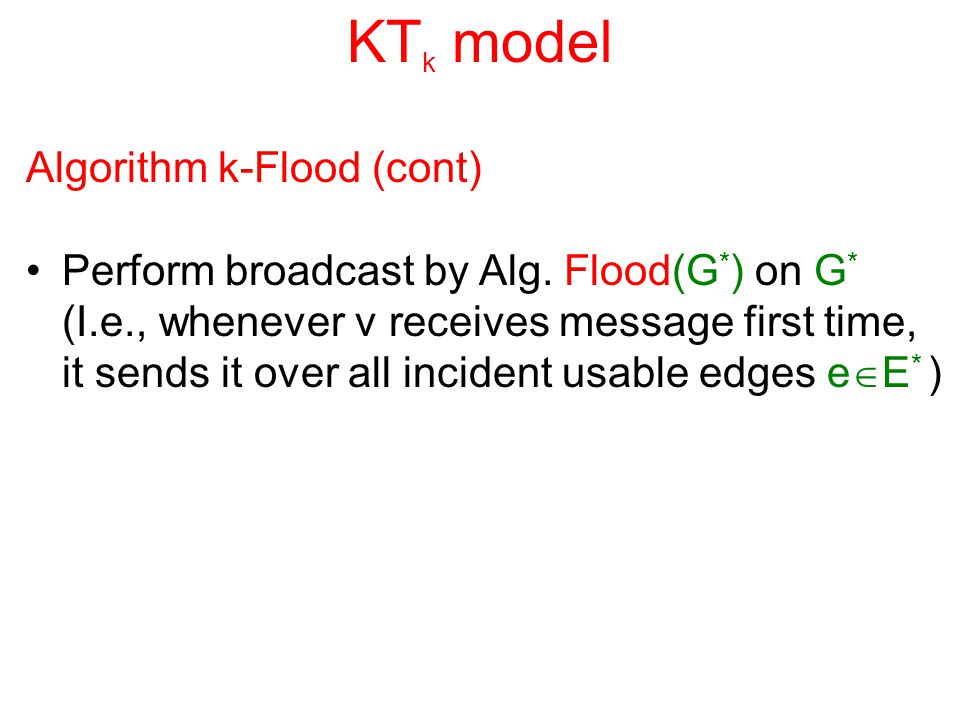 $KT_k$ model

Algorithm k-Flood (cont)

• Perform broadcast by Alg. Flood($G^*$) on $G^*$ (I.e., whenever v receives message first time, it sends it over all incident usable edges $e \in E^*$ )